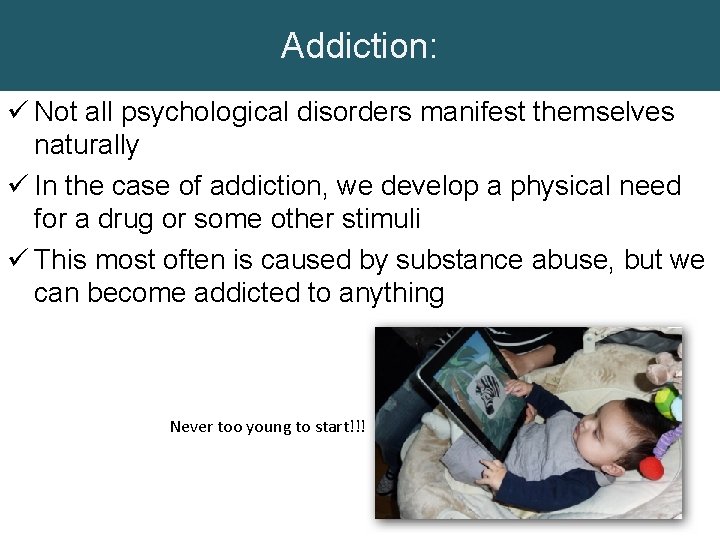 Addiction:

✓ Not all psychological disorders manifest themselves naturally

✓ In the case of addiction, we develop a physical need for a drug or some other stimuli

✓ This most often is caused by substance abuse, but we can become addicted to anything

Never too young to start!!!